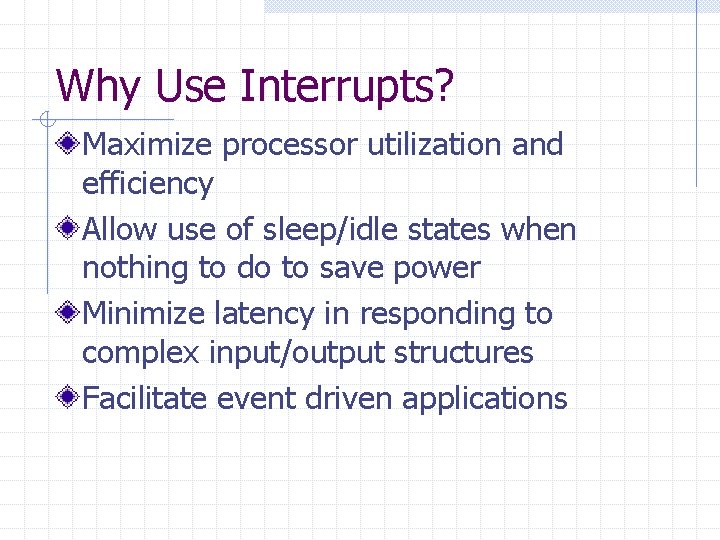 Why Use Interrupts?

Maximize processor utilization and efficiency

Allow use of sleep/idle states when nothing to do to save power

Minimize latency in responding to complex input/output structures

Facilitate event driven applications